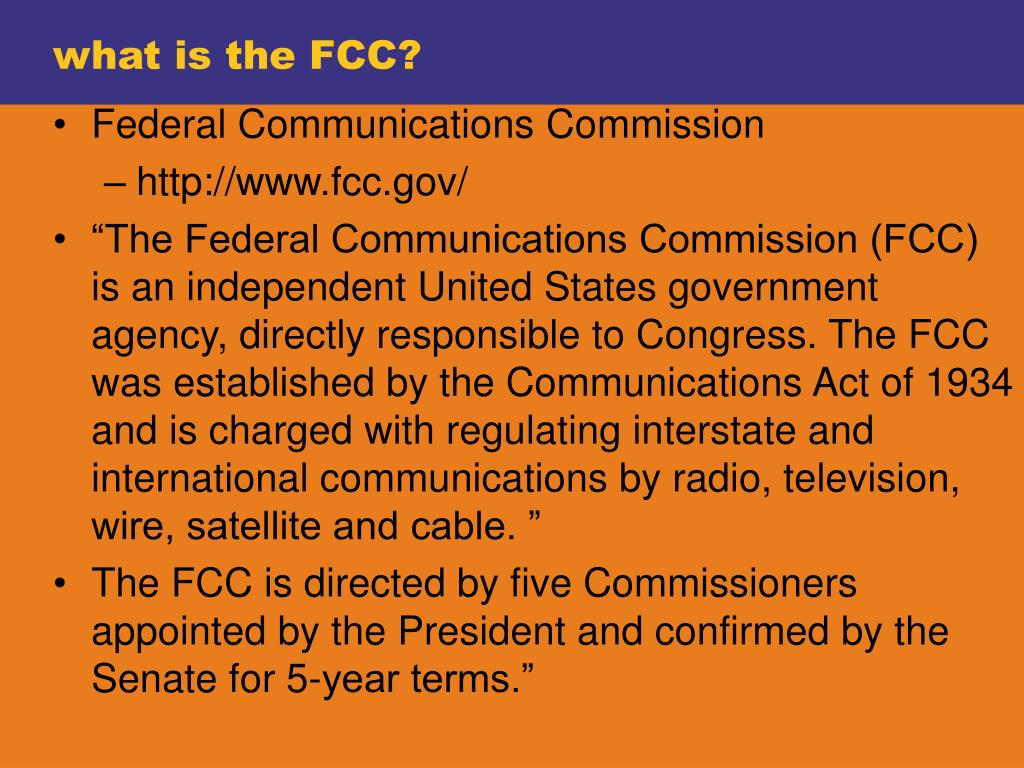 what is the FCC?

• Federal Communications Commission
– http://www.fcc.gov/

• “The Federal Communications Commission (FCC) is an independent United States government agency, directly responsible to Congress. The FCC was established by the Communications Act of 1934 and is charged with regulating interstate and international communications by radio, television, wire, satellite and cable. ”

• The FCC is directed by five Commissioners appointed by the President and confirmed by the Senate for 5-year terms.”